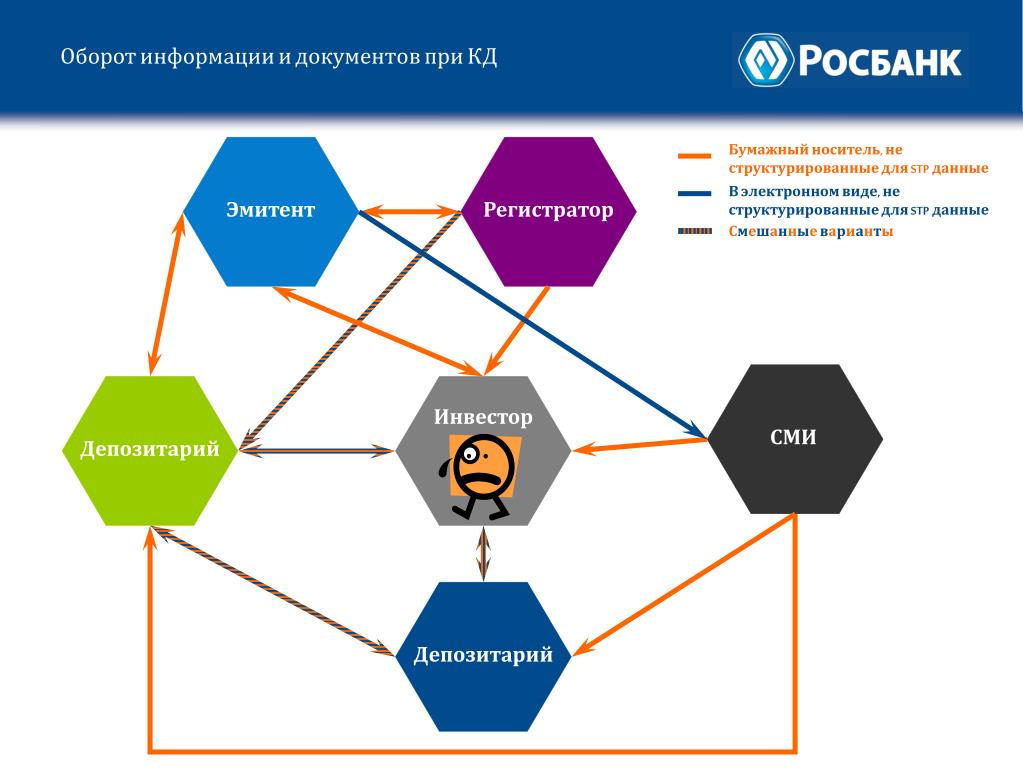 Оборот информации и документов при КД

РОСБАНК

Бумажный носитель, не структурированные для STP данные

В электронном виде, не структурированные для STP данные

Смешанные варианты

Эмитент

Регистратор

Депозитарий

Инвестор

СМИ

Депозитарий